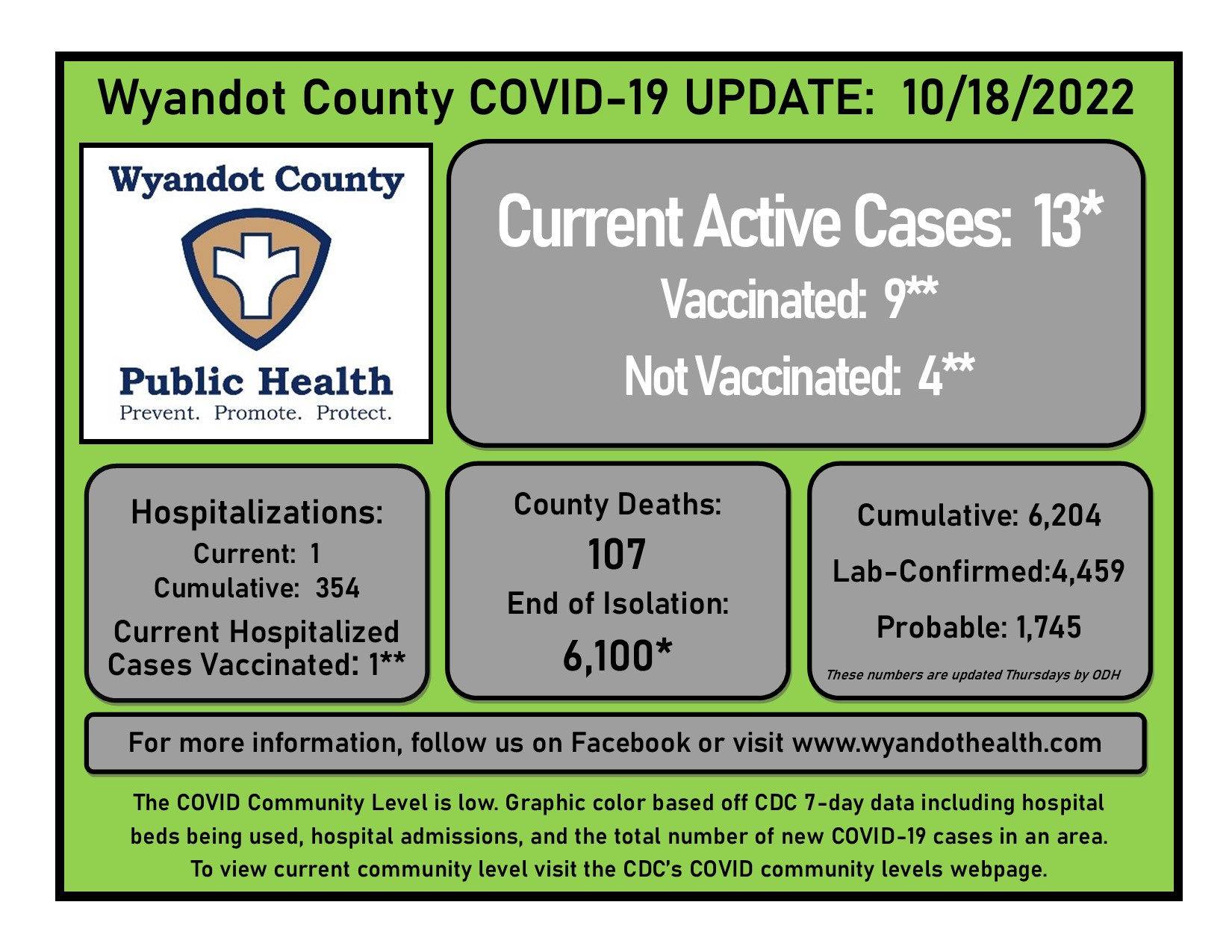 Wyandot County COVID-19 UPDATE: 10/18/2022

Wyandot County

Public Health
Prevent. Promote. Protect.

Current Active Cases: 13*
Vaccinated: 9**
Not Vaccinated: 4**

Hospitalizations:
Current: 1
Cumulative: 354
Current Hospitalized Cases Vaccinated: 1**

County Deaths:
107
End of Isolation:
6,100*

Cumulative: 6,204
Lab-Confirmed:4,459
Probable: 1,745
These numbers are updated Thursdays by ODH

For more information, follow us on Facebook or visit www.wyandothealth.com

The COVID Community Level is low. Graphic color based off CDC 7-day data including hospital beds being used, hospital admissions, and the total number of new COVID-19 cases in an area. To view current community level visit the CDC's COVID community levels webpage.